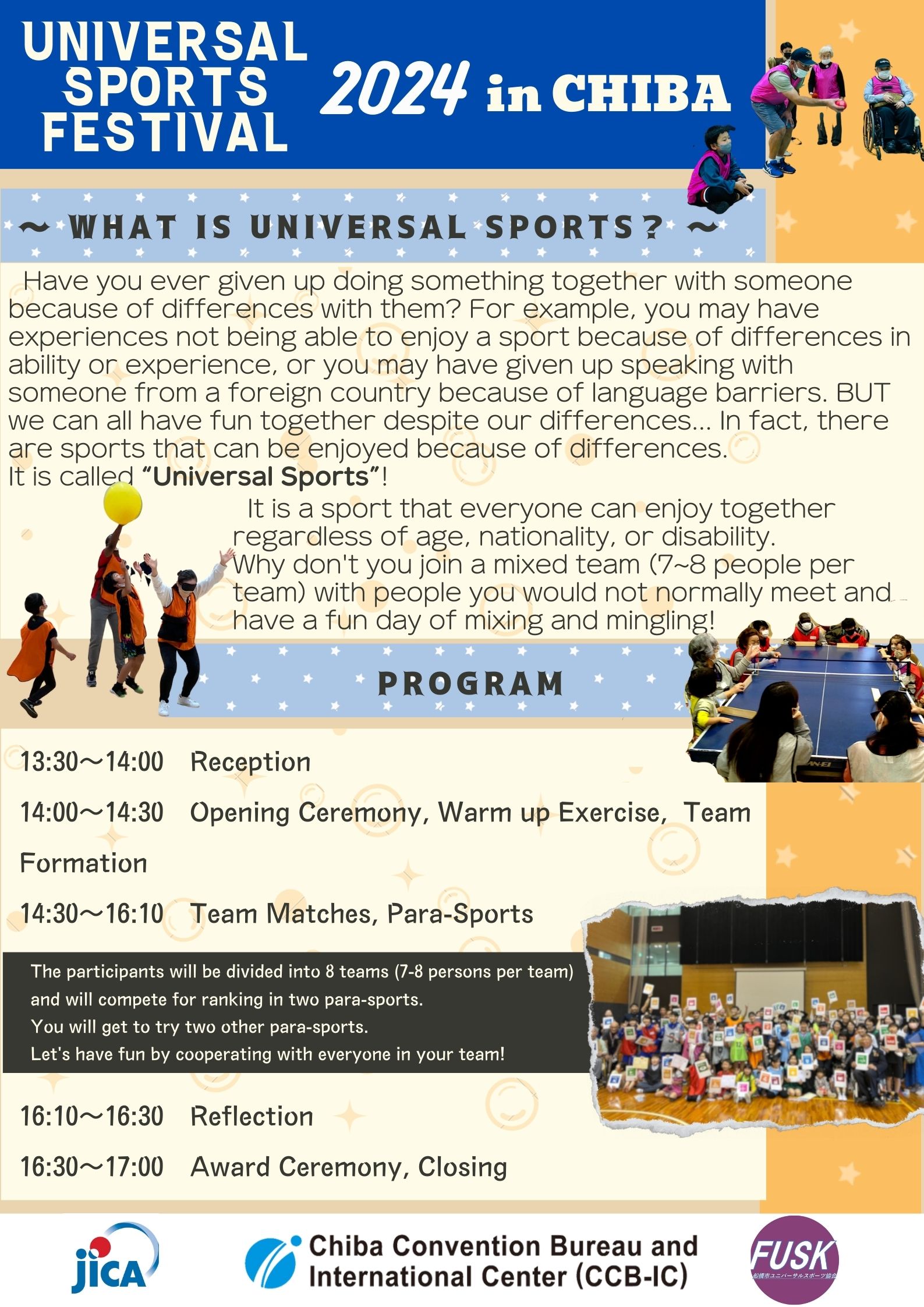 UNIVERSAL SPORTS FESTIVAL 2024 in CHIBA

~ WHAT IS UNIVERSAL SPORTS? ~

Have you ever given up doing something together with someone because of differences with them? For example, you may have experiences not being able to enjoy a sport because of differences in ability or experience, or you may have given up speaking with someone from a foreign country because of language barriers. BUT we can all have fun together despite our differences... In fact, there are sports that can be enjoyed because of differences.
It is called "Universal Sports"!

It is a sport that everyone can enjoy together regardless of age, nationality, or disability.
Why don't you join a mixed team (7~8 people per team) with people you would not normally meet and have a fun day of mixing and mingling!

PROGRAM

13:30～14:00 Reception

14:00～14:30 Opening Ceremony, Warm up Exercise, Team Formation

14:30～16:10 Team Matches, Para-Sports

The participants will be divided into 8 teams (7-8 persons per team) and will compete for ranking in two para-sports.
You will get to try two other para-sports.
Let's have fun by cooperating with everyone in your team!

16:10～16:30 Reflection

16:30～17:00 Award Ceremony, Closing

JICA

Chiba Convention Bureau and International Center (CCB-IC)

FUSK
船橋市ユニバーサルスポーツ協会